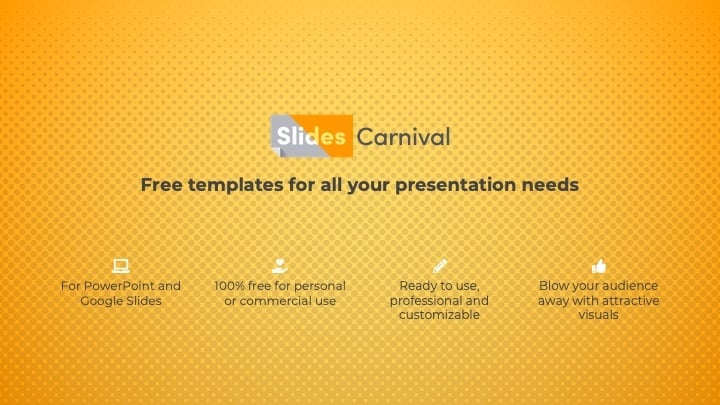 Slides Carnival

Free templates for all your presentation needs

For PowerPoint and Google Slides

100% free for personal or commercial use

Ready to use, professional and customizable

Blow your audience away with attractive visuals